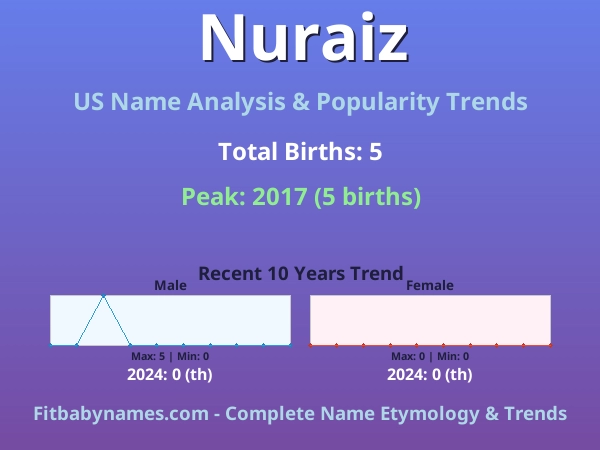 Nuraiz

US Name Analysis & Popularity Trends

Total Births: 5

Peak: 2017 (5 births)

Recent 10 Years Trend

Male

Max: 5 | Min: 0

2024: 0 (th)

Female

Max: 0 | Min: 0

2024: 0 (th)

Fitbabynames.com - Complete Name Etymology & Trends